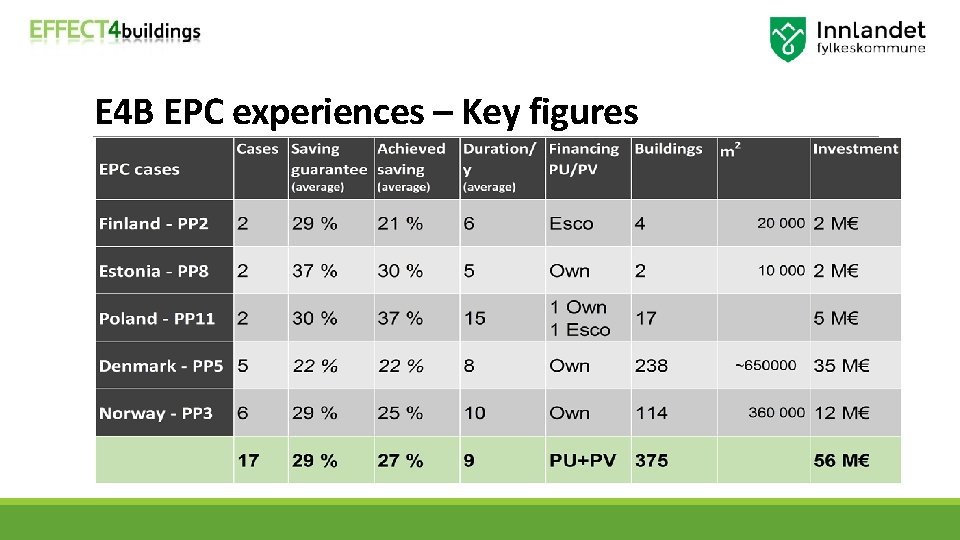 EFFECT4buildings

Innlandet fylkeskommune

E4B EPC experiences – Key figures

| EPC cases | Cases | Saving guarantee (average) | Achieved saving (average) | Duration/ y (average) | Financing PU/PV | Buildings | $m^2$ | Investment |
|---|---|---|---|---|---|---|---|---|
| Finland - PP2 | 2 | 29 % | 21 % | 6 | Esco | 4 | 20 000 | 2 M€ |
| Estonia - PP8 | 2 | 37 % | 30 % | 5 | Own | 2 | 10 000 | 2 M€ |
| Poland - PP11 | 2 | 30 % | 37 % | 15 | 1 Own 1 Esco | 17 | | 5 M€ |
| Denmark - PP5 | 5 | 22 % | 22 % | 8 | Own | 238 | ~650000 | 35 M€ |
| Norway - PP3 | 6 | 29 % | 25 % | 10 | Own | 114 | 360 000 | 12 M€ |
| | 17 | 29 % | 27 % | 9 | PU+PV | 375 | | 56 M€ |